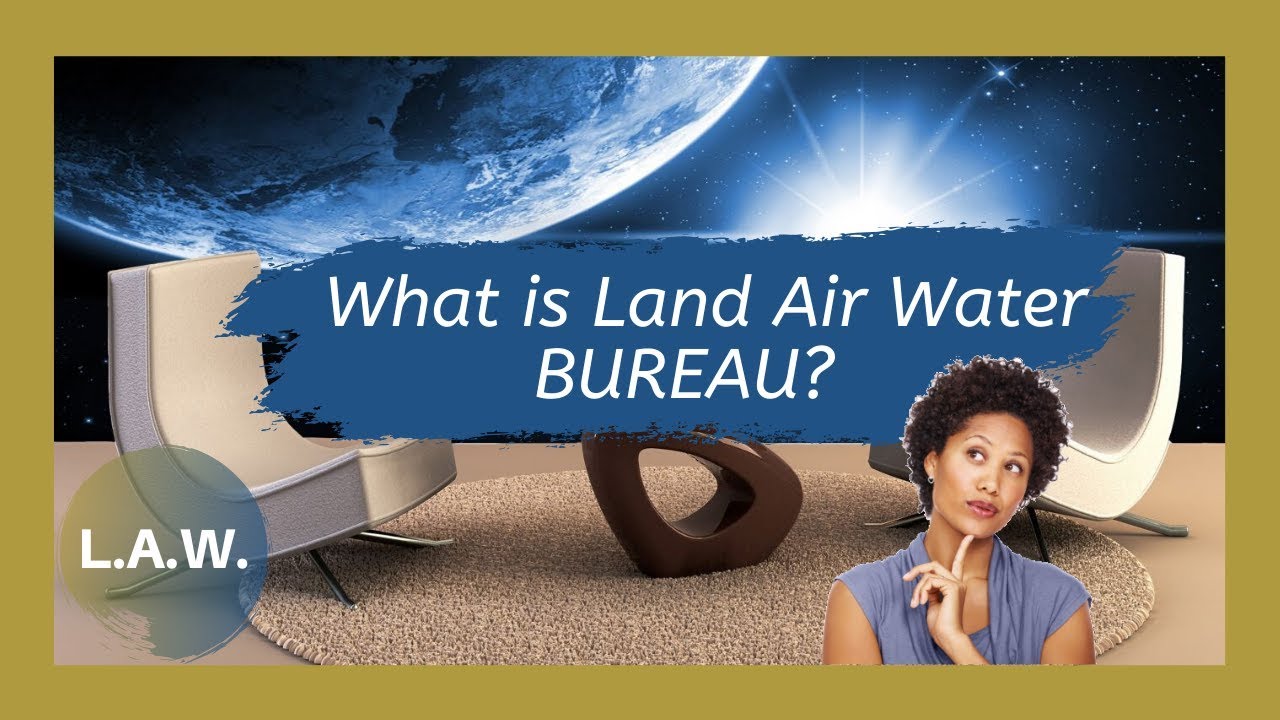 What is Land Air Water BUREAU?

L.A.W.